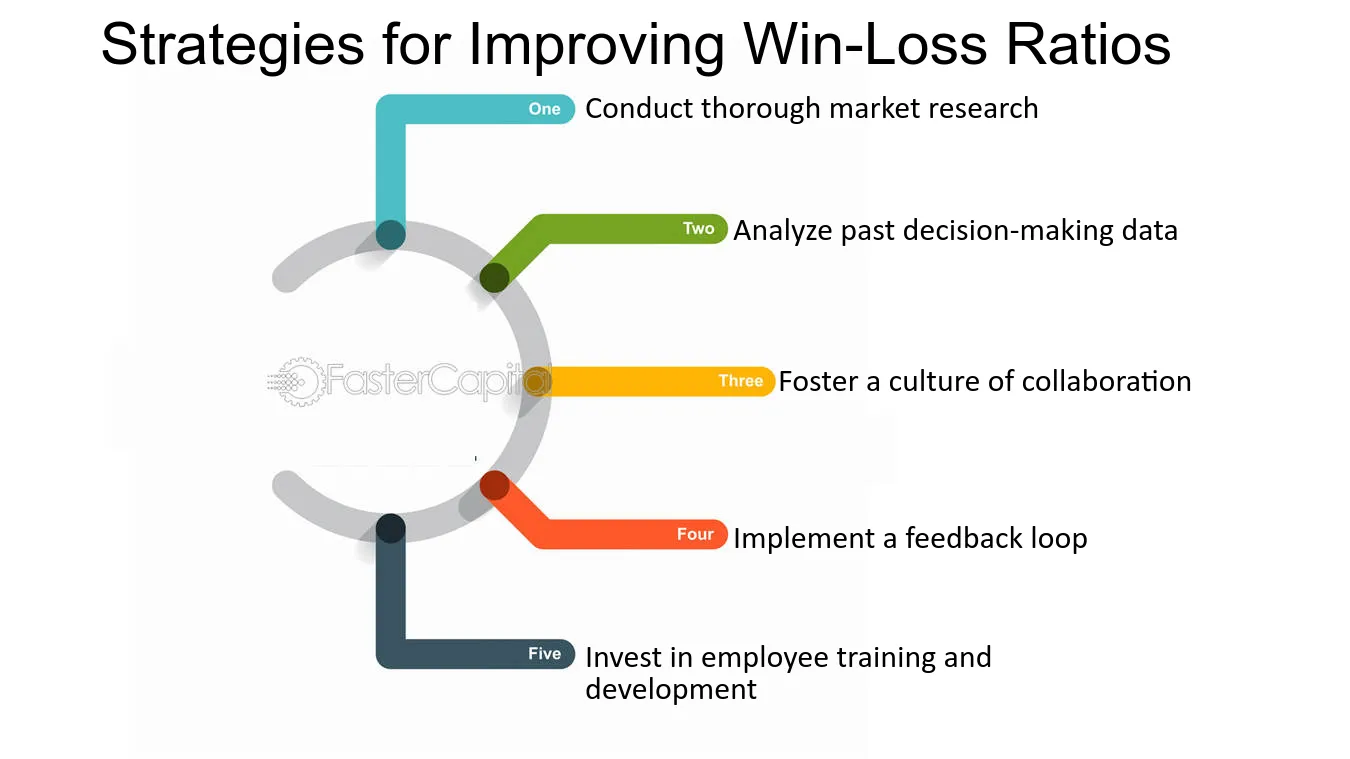 Strategies for Improving Win-Loss Ratios

One Conduct thorough market research

Two Analyze past decision-making data

Three Foster a culture of collaboration

Four Implement a feedback loop

Five Invest in employee training and development

FasterCapital